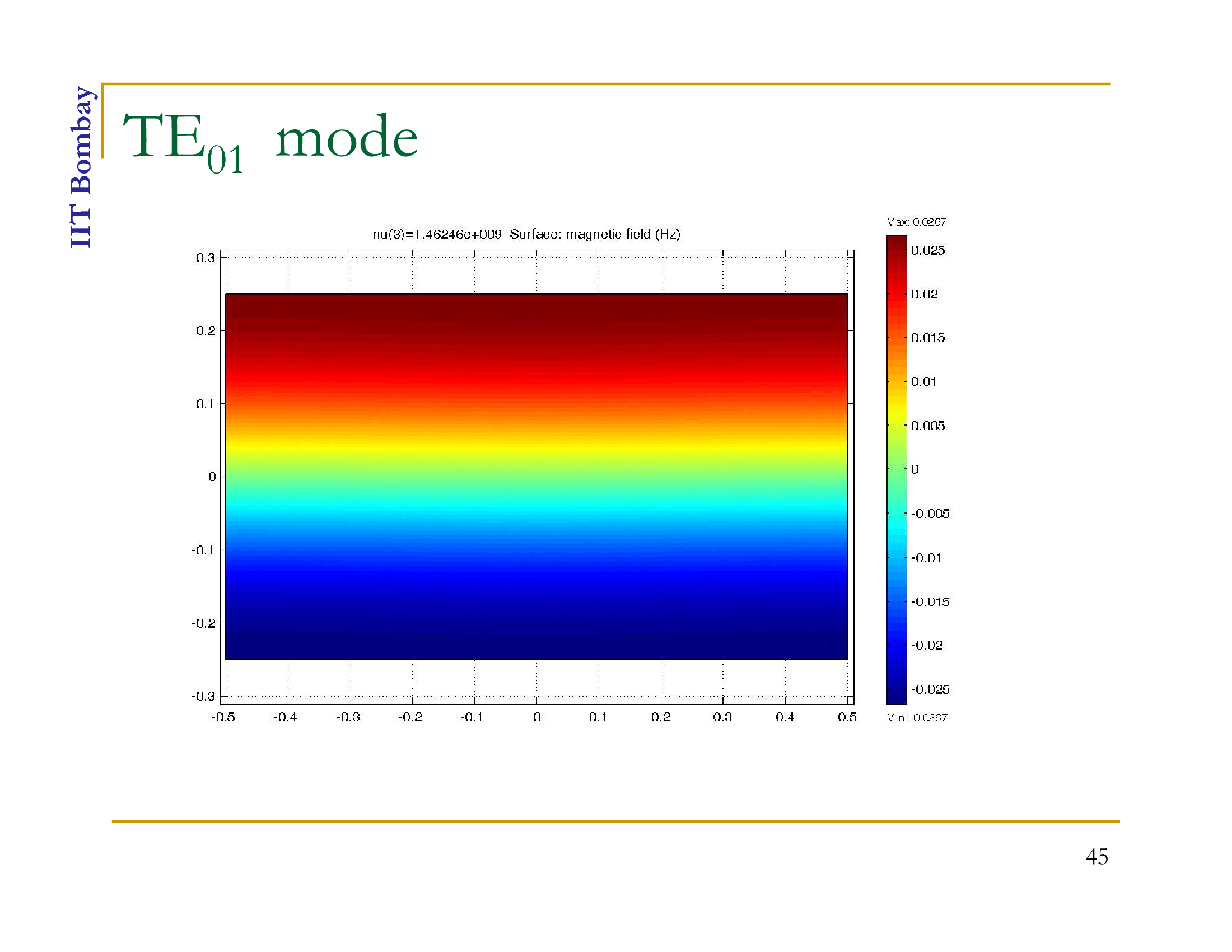 IIT Bombay

$TE_{01}$ mode

nu(3)=1.46246e+009 Surface: magnetic field (Hz)

0.3
0.2
0.1
0
-0.1
-0.2
-0.3

-0.5 -0.4 -0.3 -0.2 -0.1 0 0.1 0.2 0.3 0.4 0.5

Max: 0.0267
0.025
0.02
0.015
0.01
0.005
0
-0.005
-0.01
-0.015
-0.02
-0.025
Min: -0.0267

45